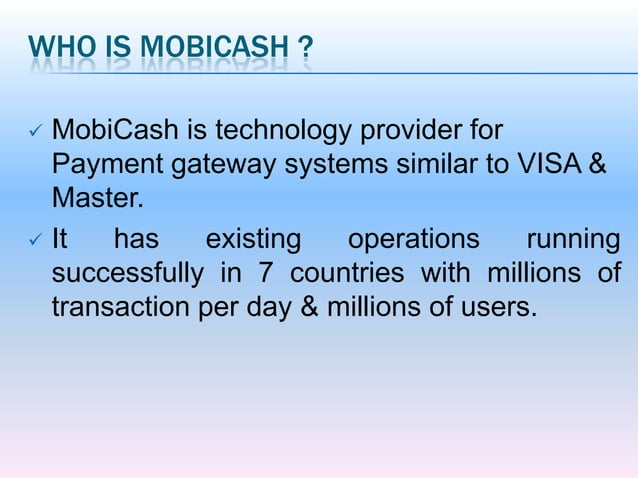 WHO IS MOBICASH ?

✓ MobiCash is technology provider for Payment gateway systems similar to VISA & Master.

✓ It has existing operations running successfully in 7 countries with millions of transaction per day & millions of users.